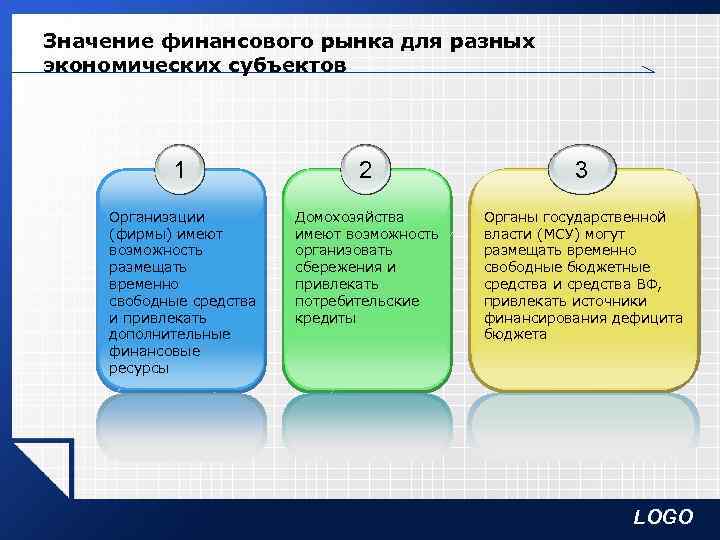 Значение финансового рынка для разных экономических субъектов

1

Организации (фирмы) имеют возможность размещать временно свободные средства и привлекать дополнительные финансовые ресурсы

2

Домохозяйства имеют возможность организовать сбережения и привлекать потребительские кредиты

3

Органы государственной власти (МСУ) могут размещать временно свободные бюджетные средства и средства ВФ, привлекать источники финансирования дефицита бюджета

LOGO